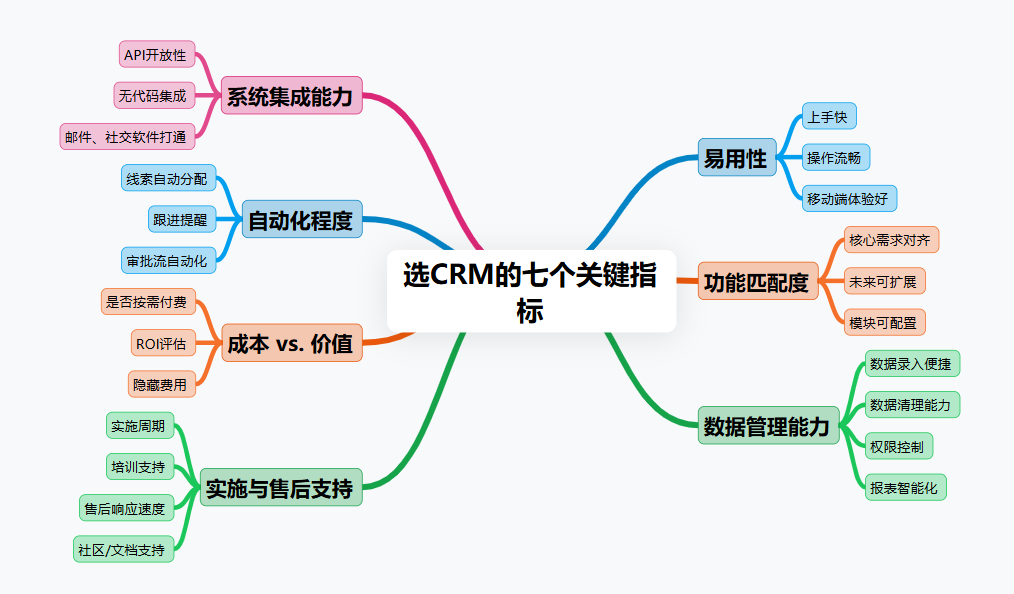 选CRM的七个关键指标

系统集成能力
API开放性
无代码集成
邮件、社交软件打通

自动化程度
线索自动分配
跟进提醒
审批流自动化

成本 vs. 价值
是否按需付费
ROI评估
隐藏费用

实施与售后支持
实施周期
培训支持
售后响应速度
社区/文档支持

易用性
上手快
操作流畅
移动端体验好

功能匹配度
核心需求对齐
未来可扩展
模块可配置

数据管理能力
数据录入便捷
数据清理能力
权限控制
报表智能化